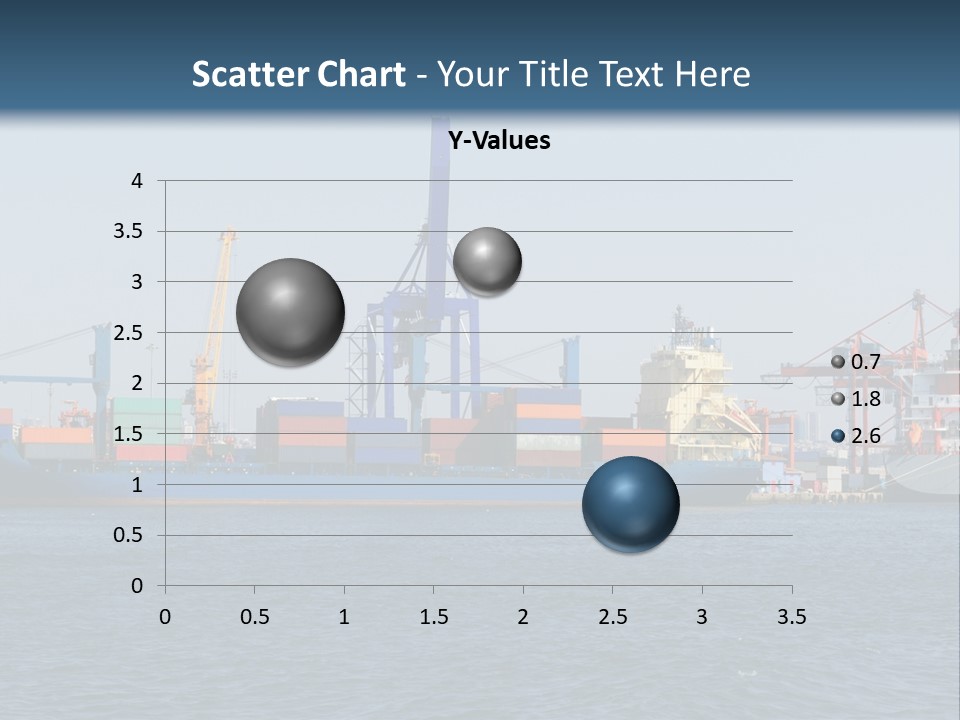 Scatter Chart - Your Title Text Here

Y-Values

4
3.5
3
2.5
2
1.5
1
0.5
0

0 0.5 1 1.5 2 2.5 3 3.5

0.7
1.8
2.6